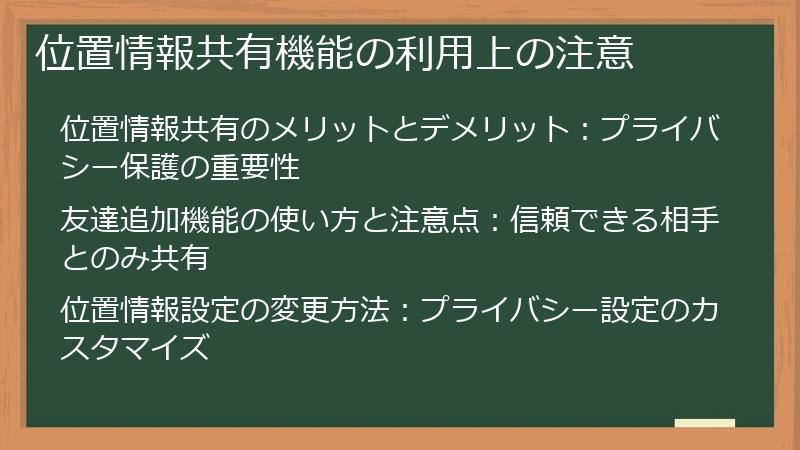 位置情報共有機能の利用上の注意

位置情報共有のメリットとデメリット：プライバシー保護の重要性

友達追加機能の使い方と注意点：信頼できる相手とのみ共有

位置情報設定の変更方法：プライバシー設定のカスタマイズ